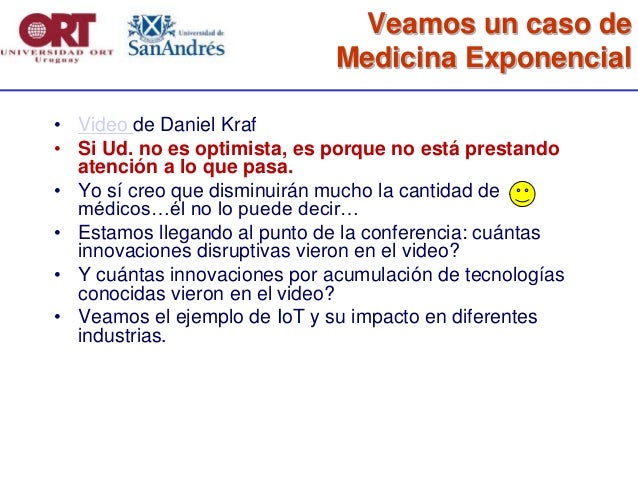 ORT
UNIVERSIDAD ORT
Uruguay

Universidad de
SanAndrés

Veamos un caso de Medicina Exponencial

• Video de Daniel Kraf
• Si Ud. no es optimista, es porque no está prestando atención a lo que pasa.
• Yo sí creo que disminuirán mucho la cantidad de médicos…él no lo puede decir…
• Estamos llegando al punto de la conferencia: cuántas innovaciones disruptivas vieron en el video?
• Y cuántas innovaciones por acumulación de tecnologías conocidas vieron en el video?
• Veamos el ejemplo de IoT y su impacto en diferentes industrias.